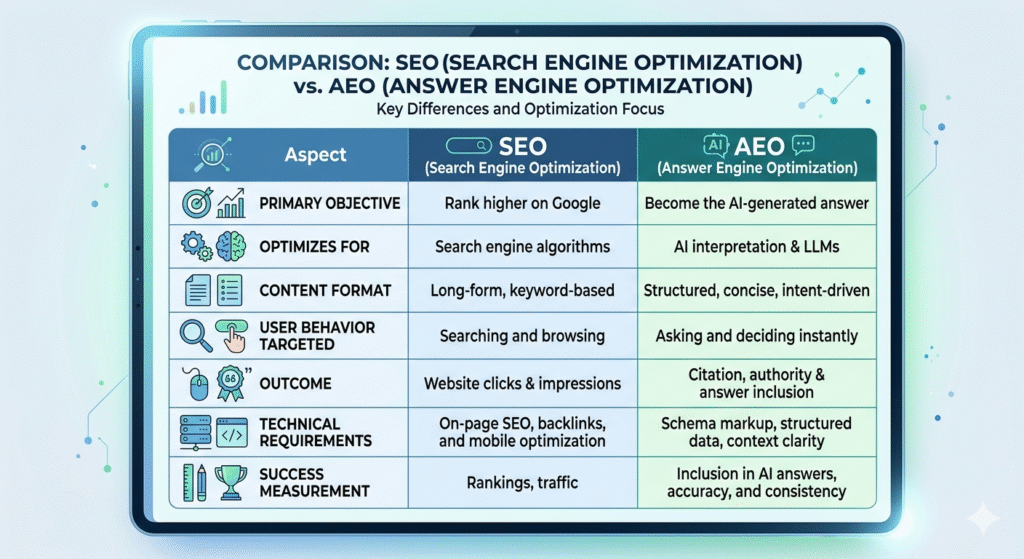 COMPARISON: SEO (SEARCH ENGINE OPTIMIZATION) vs. AEO (ANSWER ENGINE OPTIMIZATION)
Key Differences and Optimization Focus

| Aspect | SEO (Search Engine Optimization) | AI AEO (Answer Engine Optimization) |
|---|---|---|
| PRIMARY OBJECTIVE | Rank higher on Google | Become the AI-generated answer |
| OPTIMIZES FOR | Search engine algorithms | AI interpretation & LLMs |
| CONTENT FORMAT | Long-form, keyword-based | Structured, concise, intent-driven |
| USER BEHAVIOR TARGETED | Searching and browsing | Asking and deciding instantly |
| OUTCOME | Website clicks & impressions | Citation, authority & answer inclusion |
| TECHNICAL REQUIREMENTS | On-page SEO, backlinks, and mobile optimization | Schema markup, structured data, context clarity |
| SUCCESS MEASUREMENT | Rankings, traffic | Inclusion in AI answers, accuracy, and consistency |